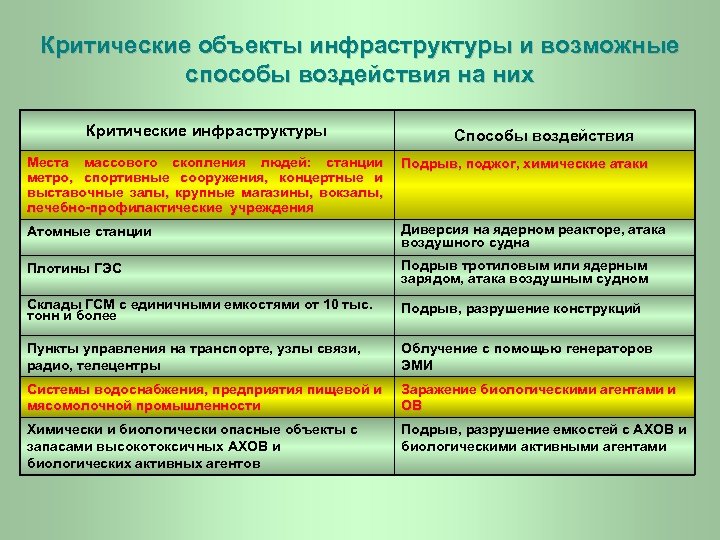 Критические объекты инфраструктуры и возможные способы воздействия на них

| Критические инфраструктуры | Способы воздействия |
|---|---|
| Места массового скопления людей: станции метро, спортивные сооружения, концертные и выставочные залы, крупные магазины, вокзалы, лечебно-профилактические учреждения | Подрыв, поджог, химические атаки |
| Атомные станции | Диверсия на ядерном реакторе, атака воздушного судна |
| Плотины ГЭС | Подрыв тротиловым или ядерным зарядом, атака воздушным судном |
| Склады ГСМ с единичными емкостями от 10 тыс. тонн и более | Подрыв, разрушение конструкций |
| Пункты управления на транспорте, узлы связи, радио, телецентры | Облучение с помощью генераторов ЭМИ |
| Системы водоснабжения, предприятия пищевой и мясомолочной промышленности | Заражение биологическими агентами и ОВ |
| Химически и биологически опасные объекты с запасами высокотоксичных АХОВ и биологических активных агентов | Подрыв, разрушение емкостей с АХОВ и биологическими активными агентами |